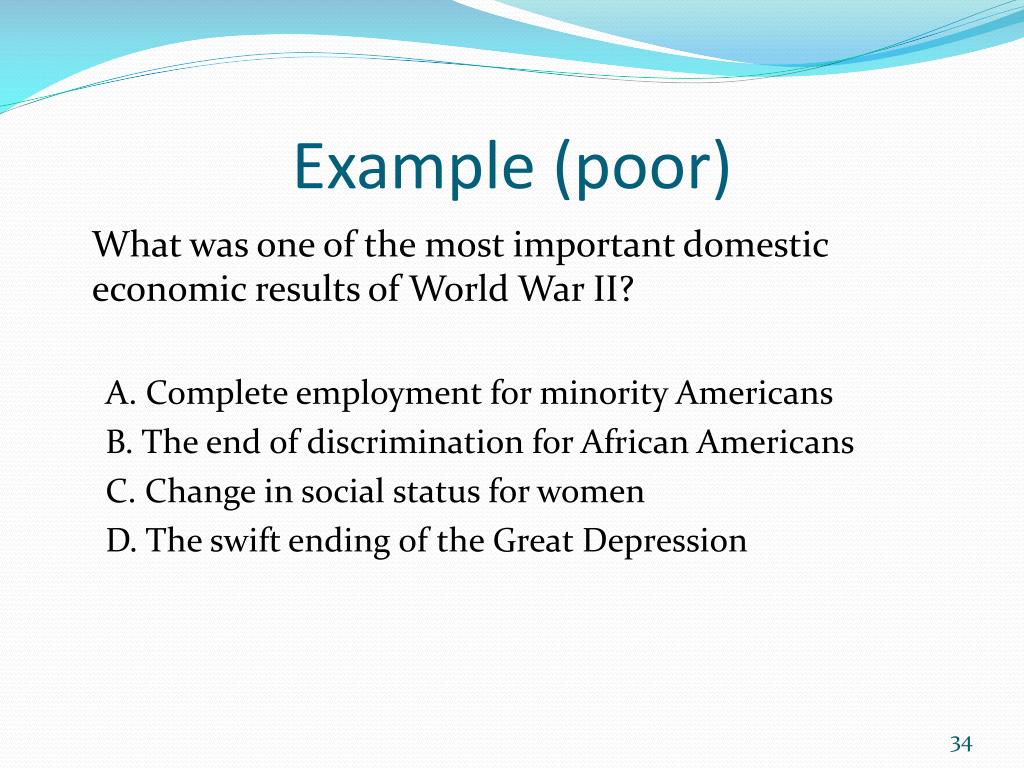 Example (poor)

What was one of the most important domestic economic results of World War II?

A. Complete employment for minority Americans
B. The end of discrimination for African Americans
C. Change in social status for women
D. The swift ending of the Great Depression

34